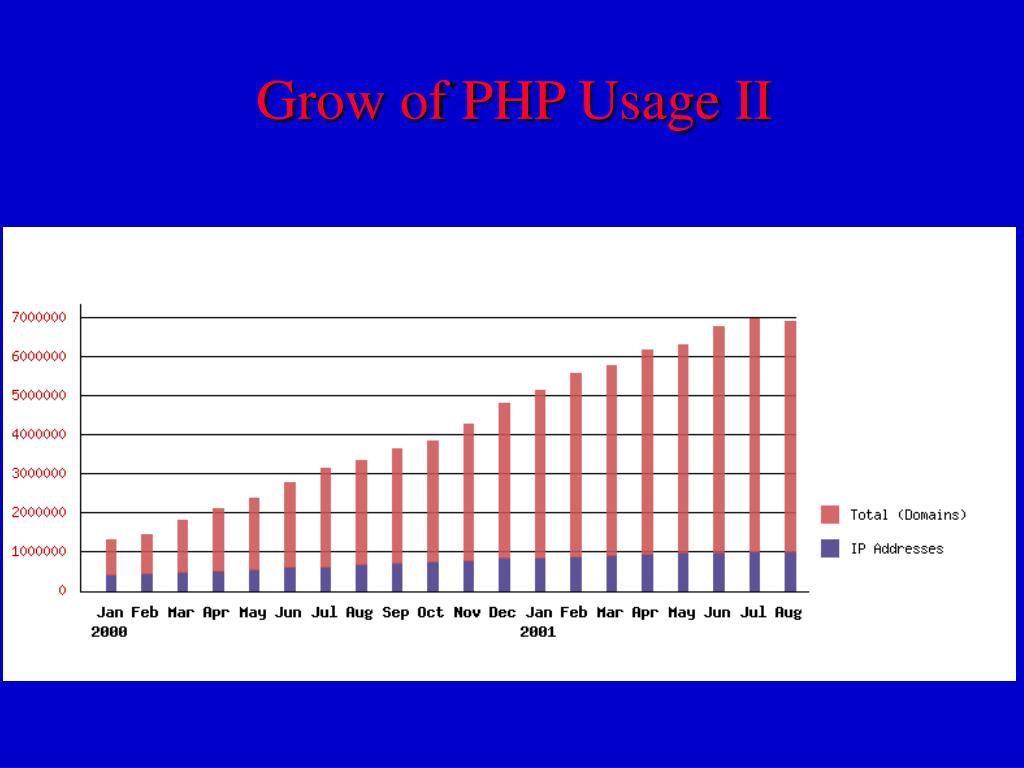 Grow of PHP Usage II

7000000
6000000
5000000
4000000
3000000
2000000
1000000
0

Jan Feb Mar Apr May Jun Jul Aug Sep Oct Nov Dec Jan Feb Mar Apr May Jun Jul Aug
2000 2001

Total (Domains)
IP Addresses